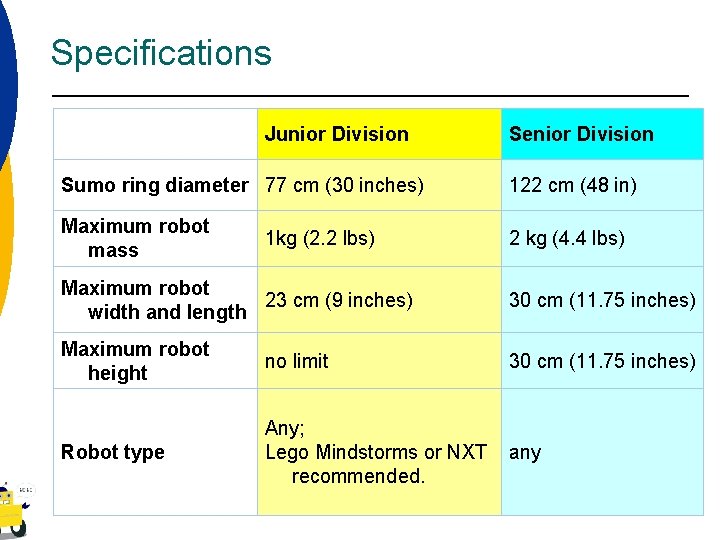 Specifications

| | Junior Division | Senior Division |
|---|---|---|
| Sumo ring diameter | 77 cm (30 inches) | 122 cm (48 in) |
| Maximum robot mass | 1kg (2.2 lbs) | 2 kg (4.4 lbs) |
| Maximum robot width and length | 23 cm (9 inches) | 30 cm (11.75 inches) |
| Maximum robot height | no limit | 30 cm (11.75 inches) |
| Robot type | Any; Lego Mindstorms or NXT recommended. | any |